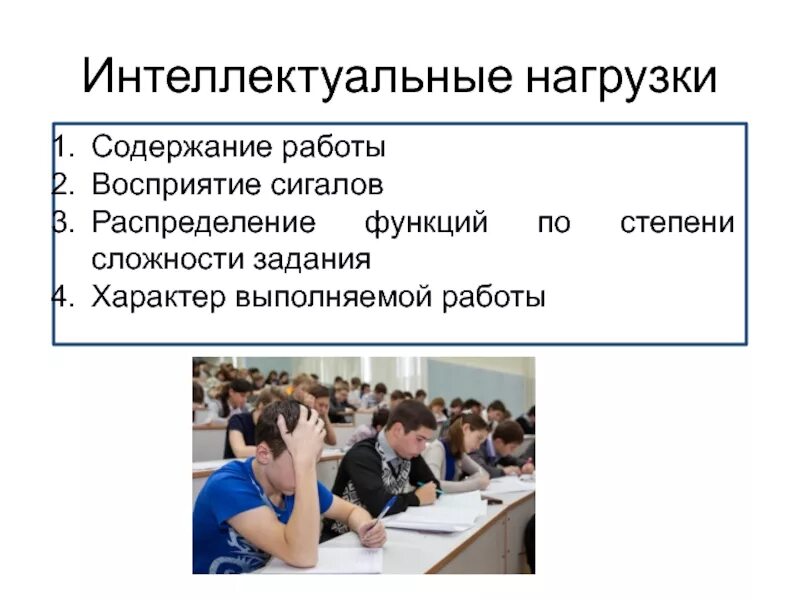 Интеллектуальные нагрузки

1. Содержание работы
2. Восприятие сигалов
3. Распределение функций по степени сложности задания
4. Характер выполняемой работы